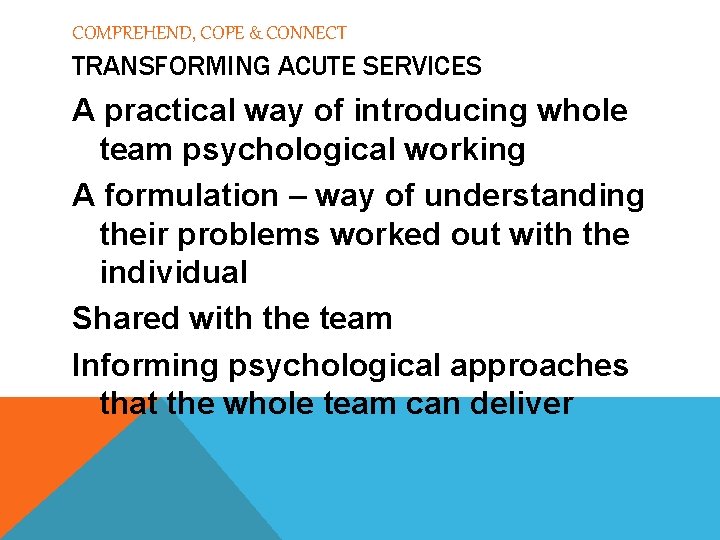 COMPREHEND, COPE & CONNECT
TRANSFORMING ACUTE SERVICES

A practical way of introducing whole team psychological working

A formulation – way of understanding their problems worked out with the individual

Shared with the team

Informing psychological approaches that the whole team can deliver